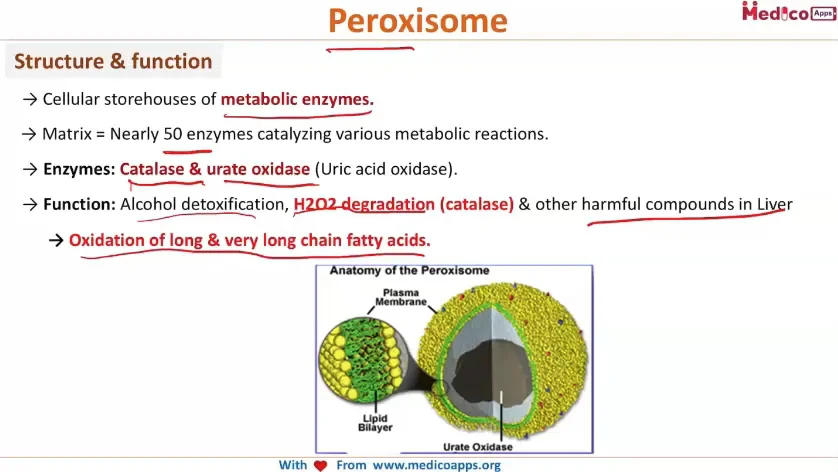 Peroxisome

Medico Apps

Structure & function

→ Cellular storehouses of metabolic enzymes.

→ Matrix = Nearly 50 enzymes catalyzing various metabolic reactions.

→ Enzymes: Catalase & urate oxidase (Uric acid oxidase).

→ Function: Alcohol detoxification, H2O2 degradation (catalase) & other harmful compounds in Liver

→ Oxidation of long & very long chain fatty acids.

Anatomy of the Peroxisome

Plasma Membrane

Lipid Bilayer

Urate Oxidase

With From www.medicoapps.org